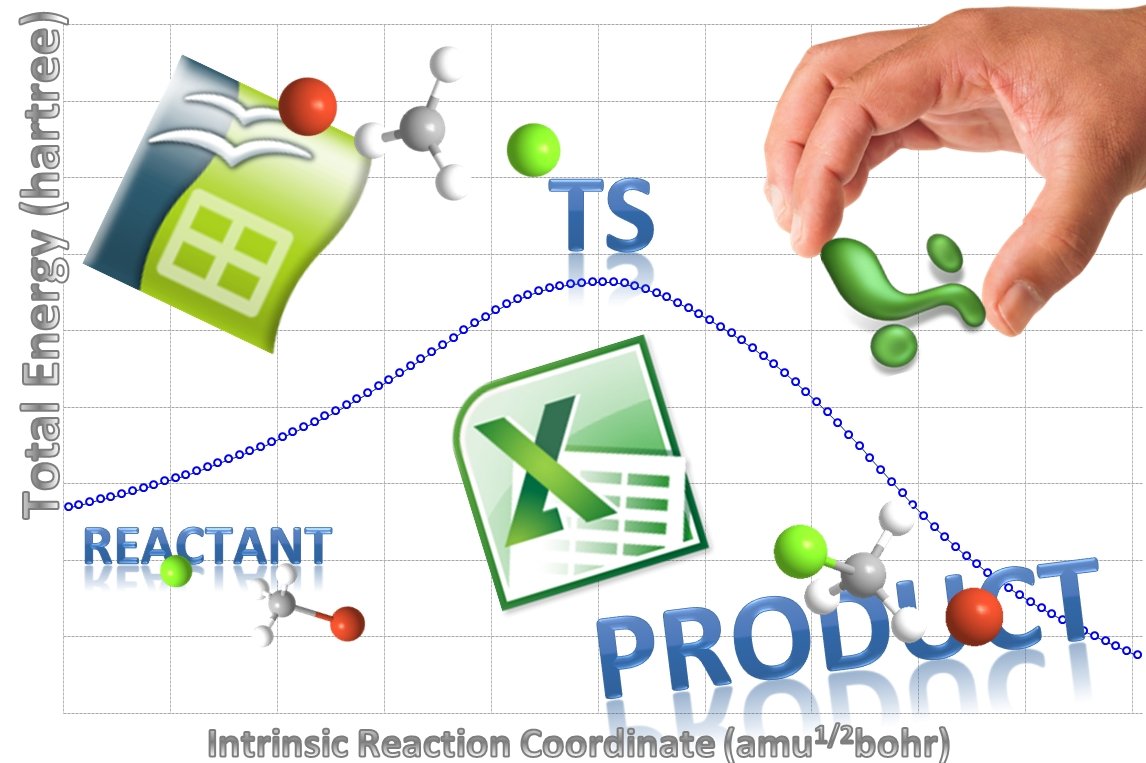 Total Energy (hartree)

TS

REACTANT

PRODUCT

Intrinsic Reaction Coordinate (amu$^{1/2}$bohr)